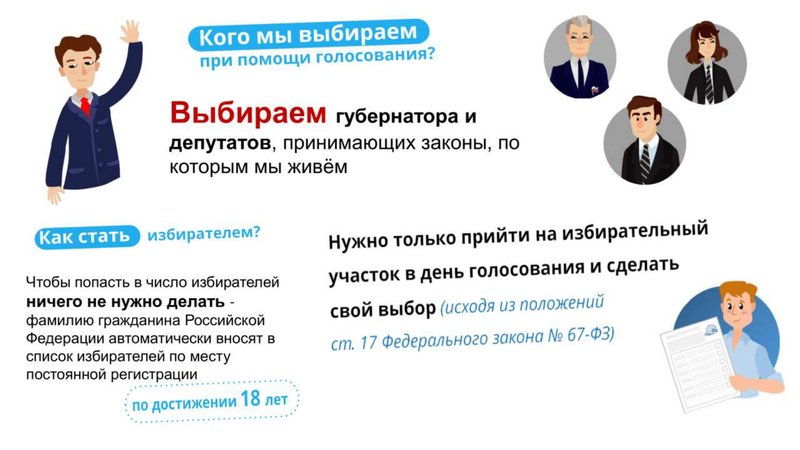 Кого мы выбираем
при помощи голосования?

Выбираем губернатора и депутатов, принимающих законы, по которым мы живём

Как стать избирателем?

Чтобы попасть в число избирателей ничего не нужно делать - фамилию гражданина Российской Федерации автоматически вносят в список избирателей по месту постоянной регистрации

по достижении 18 лет

Нужно только прийти на избирательный участок в день голосования и сделать свой выбор (исходя из положений ст. 17 Федерального закона № 67-ФЗ)